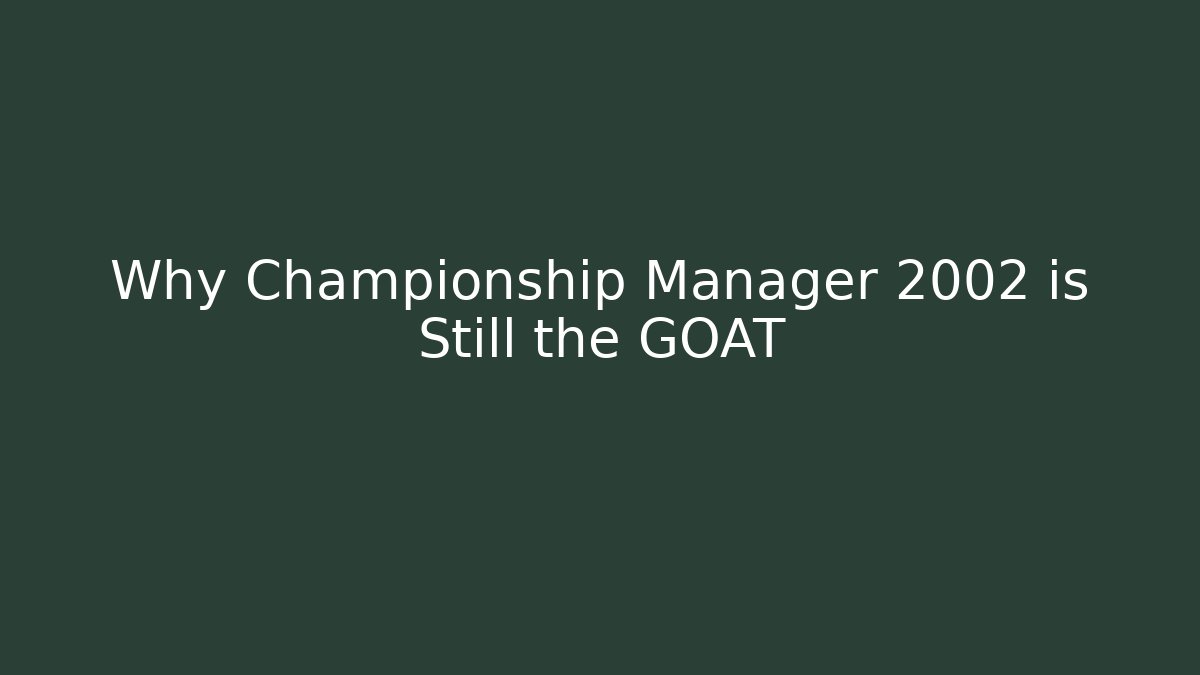 Why Championship Manager 2002 is Still the GOAT